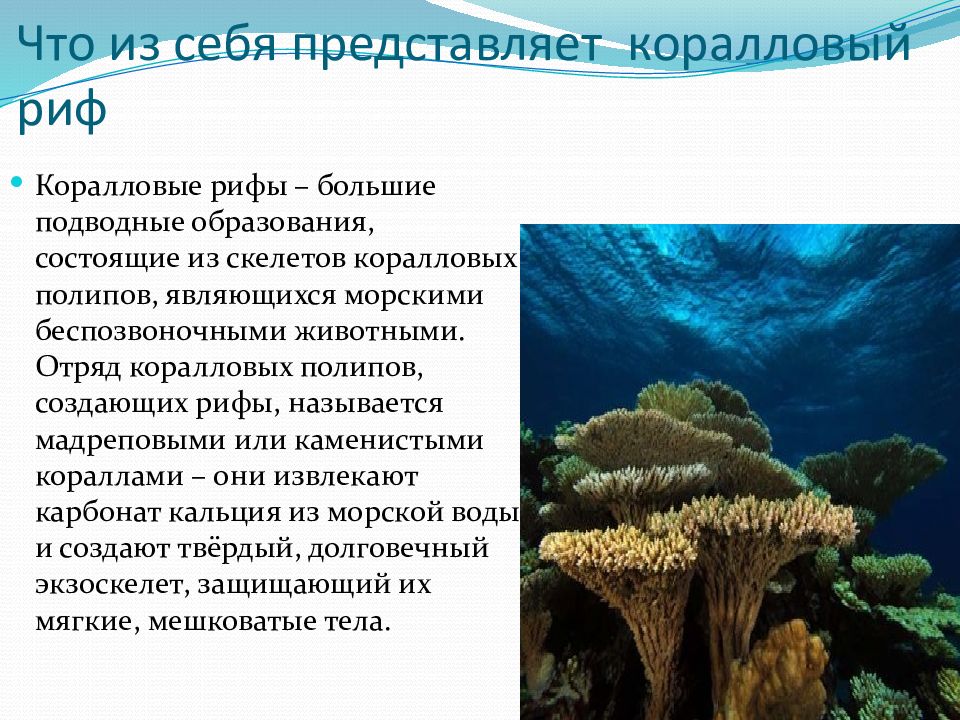 Что из себя представляет  коралловый риф

Коралловые рифы – большие подводные образования, состоящие из скелетов коралловых полипов, являющихся морскими беспозвоночными животными. Отряд коралловых полипов, создающих рифы, называется мадреповыми или каменистыми кораллами – они извлекают карбонат кальция из морской воды и создают твёрдый, долговечный экзоскелет, защищающий их мягкие, мешковатые тела.